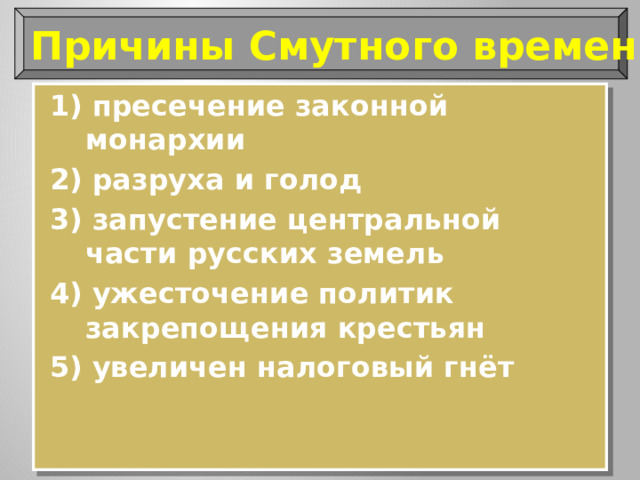 Причины Смутного времен

1) пресечение законной монархии

2) разруха и голод

3) запустение центральной части русских земель

4) ужесточение политик закрепощения крестьян

5) увеличен налоговый гнёт